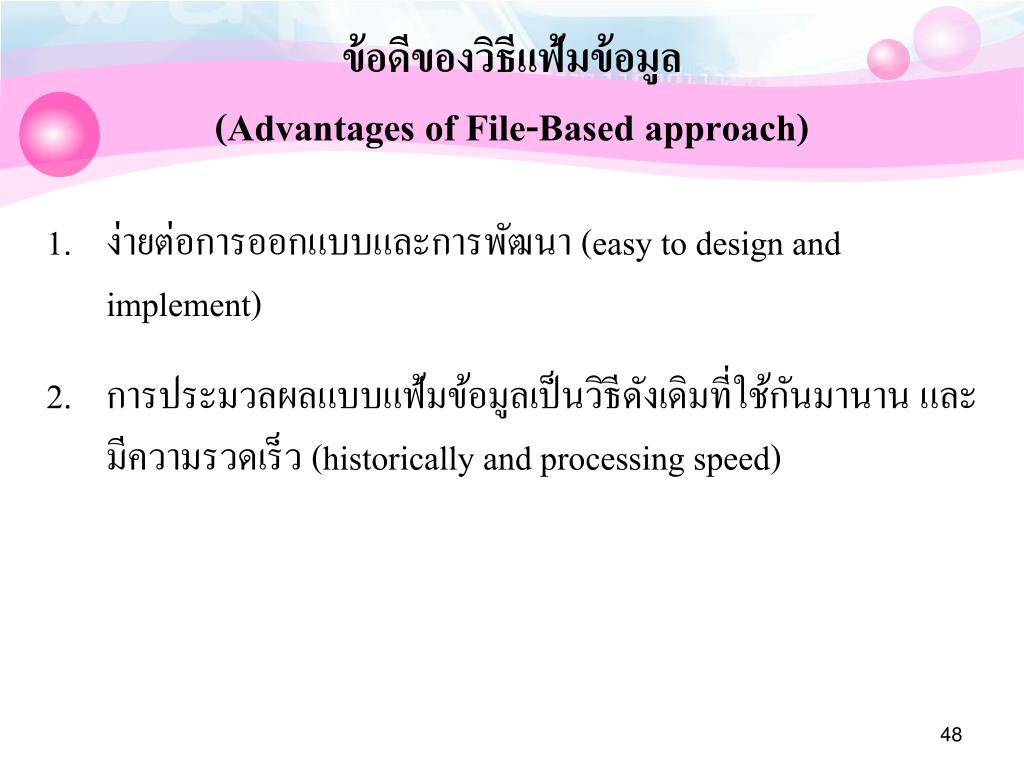 ข้อดีของวิธีแฟ้มข้อมูล

(Advantages of File-Based approach)

1. ง่ายต่อการออกแบบและการพัฒนา (easy to design and implement)

2. การประมวลผลแบบแฟ้มข้อมูลเป็นวิธีดังเดิมที่ใช้กันมานาน และมีความรวดเร็ว (historically and processing speed)

48